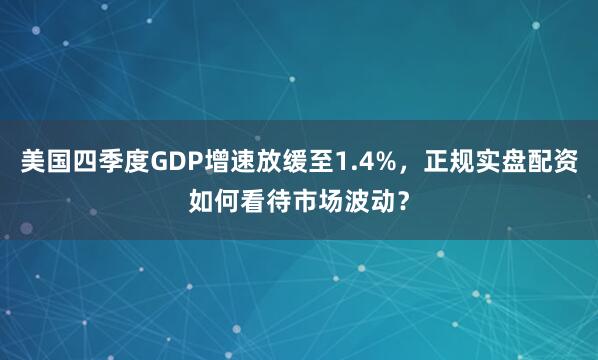 美国四季度GDP增速放缓至1.4%，正规实盘配资如何看待市场波动？